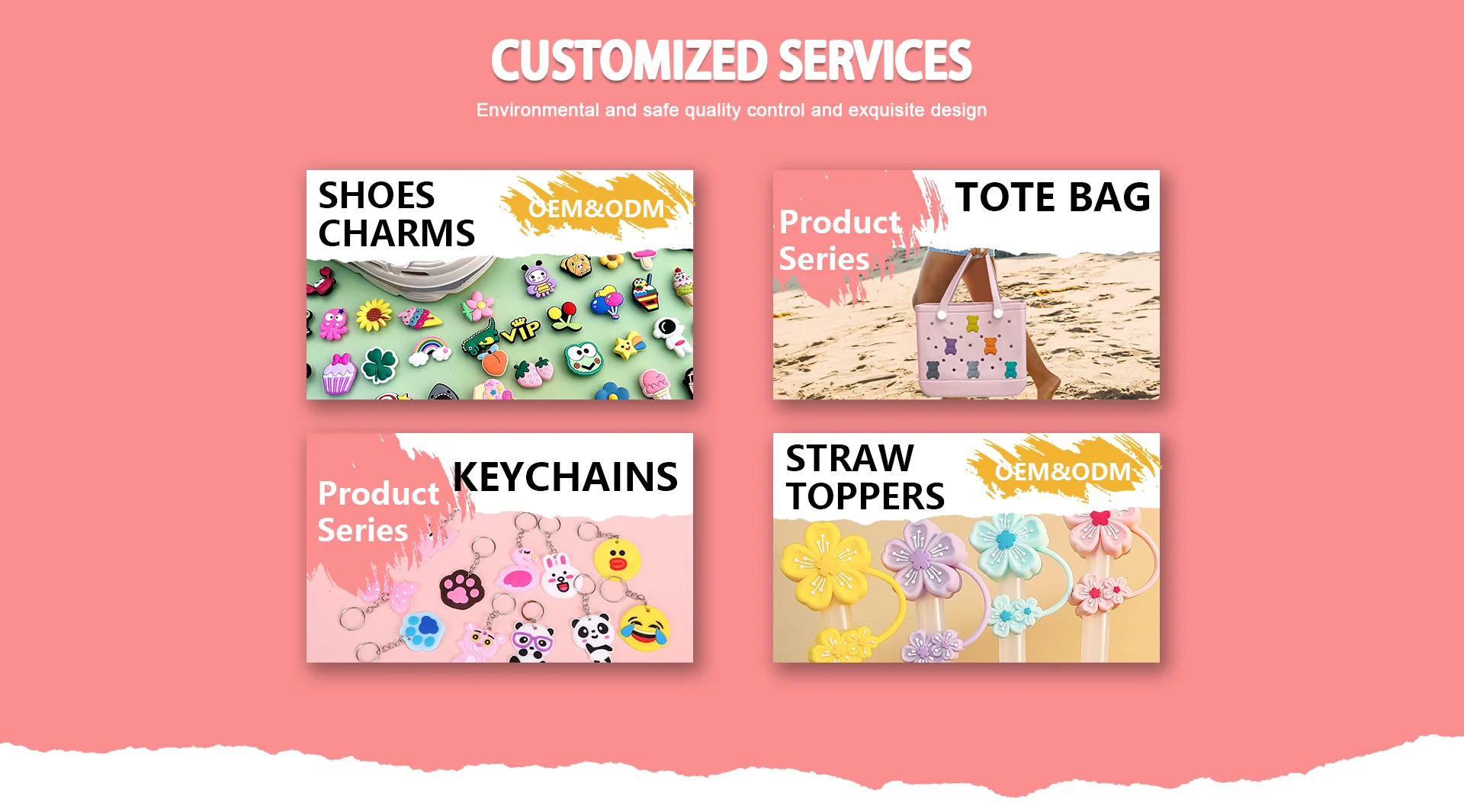 CUSTOMIZED SERVICES

Environmental and safe quality control and exquisite design

SHOES CHARMS

OEM&ODM

VIP

Product Series

TOTE BAG

Product Series

KEYCHAINS

STRAW TOPPERS

OEM&ODM